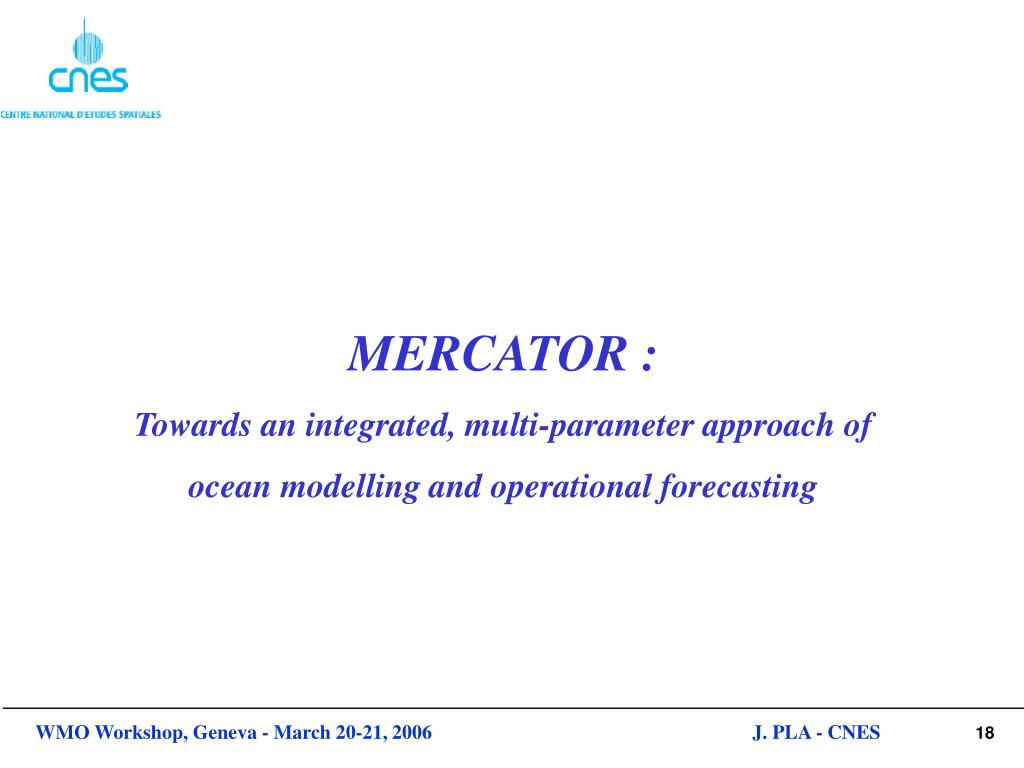 cnes
CENTRE NATIONAL D'ETUDES SPATIALES

MERCATOR :

Towards an integrated, multi-parameter approach of ocean modelling and operational forecasting

WMO Workshop, Geneva - March 20-21, 2006
J. PLA - CNES
18